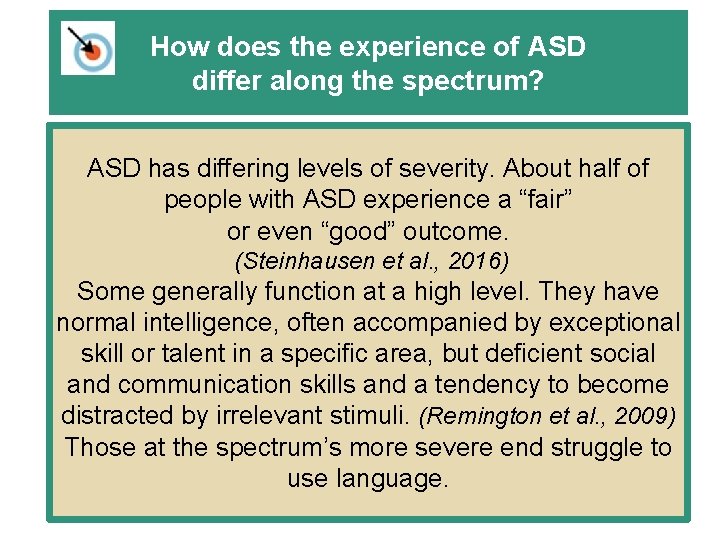 How does the experience of ASD differ along the spectrum?

ASD has differing levels of severity. About half of people with ASD experience a “fair” or even “good” outcome.
(Steinhausen et al., 2016)
Some generally function at a high level. They have normal intelligence, often accompanied by exceptional skill or talent in a specific area, but deficient social and communication skills and a tendency to become distracted by irrelevant stimuli. (Remington et al., 2009)
Those at the spectrum’s more severe end struggle to use language.